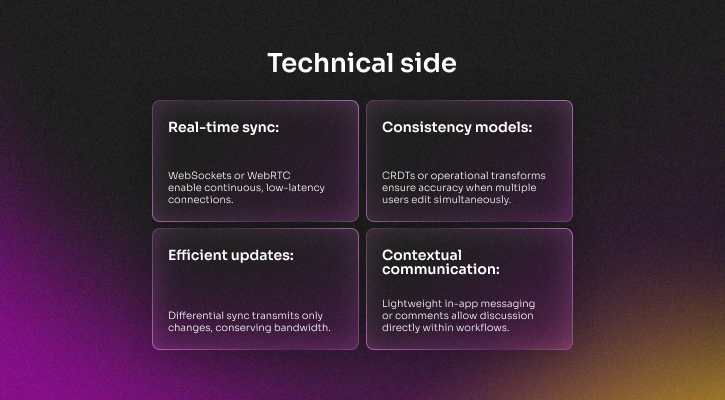 Technical side

Real-time sync:

WebSockets or WebRTC enable continuous, low-latency connections.

Consistency models:

CRDTs or operational transforms ensure accuracy when multiple users edit simultaneously.

Efficient updates:

Differential sync transmits only changes, conserving bandwidth.

Contextual communication:

Lightweight in-app messaging or comments allow discussion directly within workflows.